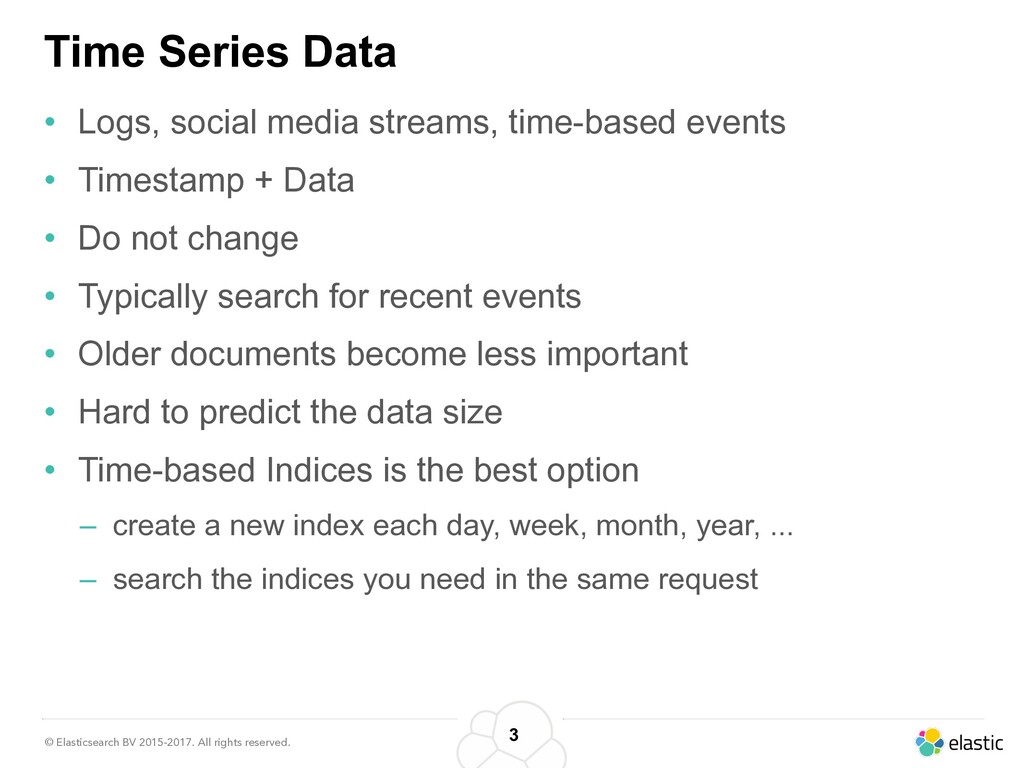 Time Series Data

• Logs, social media streams, time-based events
• Timestamp + Data
• Do not change
• Typically search for recent events
• Older documents become less important
• Hard to predict the data size
• Time-based Indices is the best option
– create a new index each day, week, month, year, ...
– search the indices you need in the same request

© Elasticsearch BV 2015-2017. All rights reserved.

3

elastic